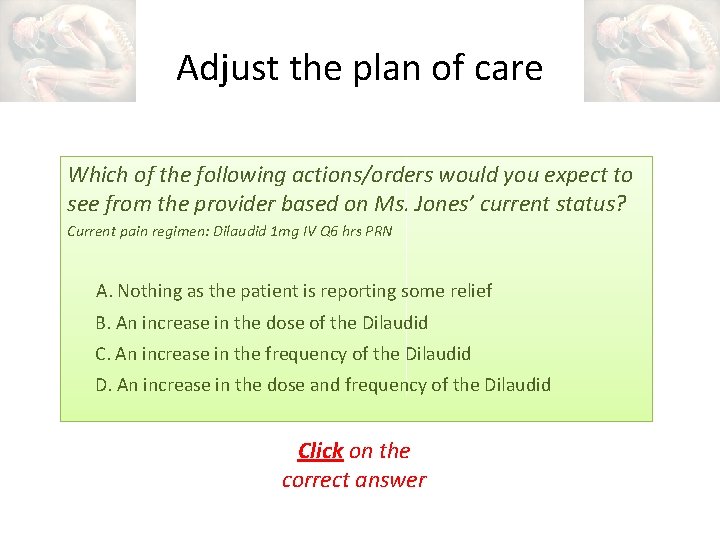 Adjust the plan of care

Which of the following actions/orders would you expect to see from the provider based on Ms. Jones' current status?

Current pain regimen: Dilaudid 1mg IV Q6 hrs PRN

A. Nothing as the patient is reporting some relief
B. An increase in the dose of the Dilaudid
C. An increase in the frequency of the Dilaudid
D. An increase in the dose and frequency of the Dilaudid

Click on the correct answer